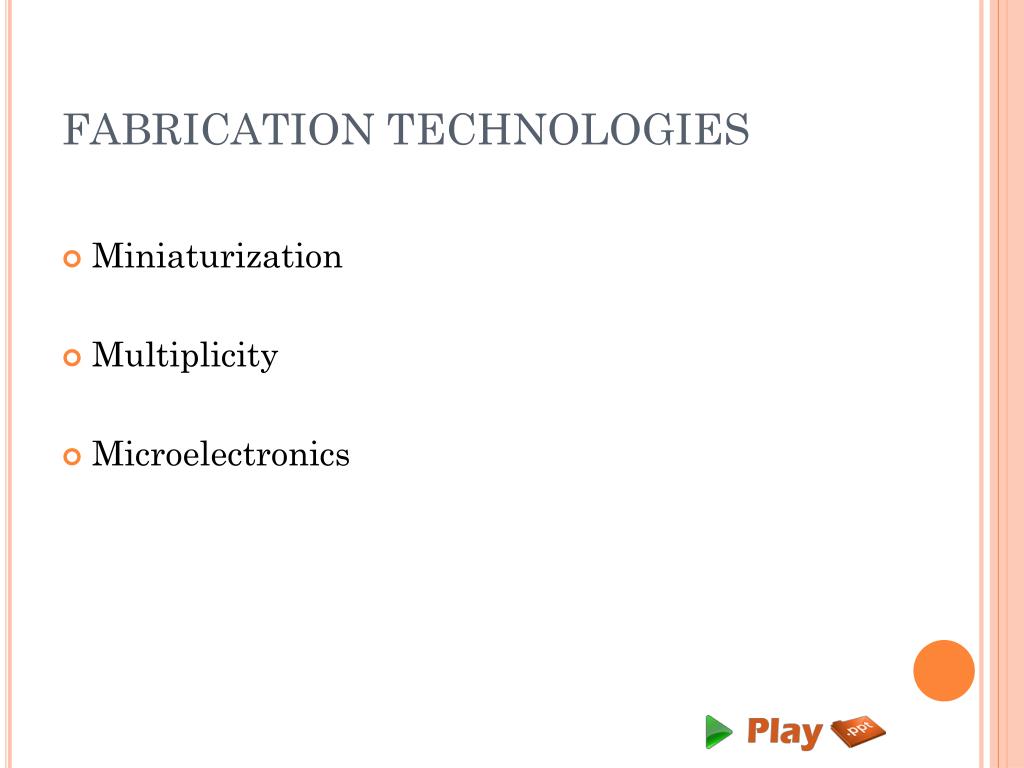 FABRICATION TECHNOLOGIES

Miniaturization

Multiplicity

Microelectronics

Play .ppt